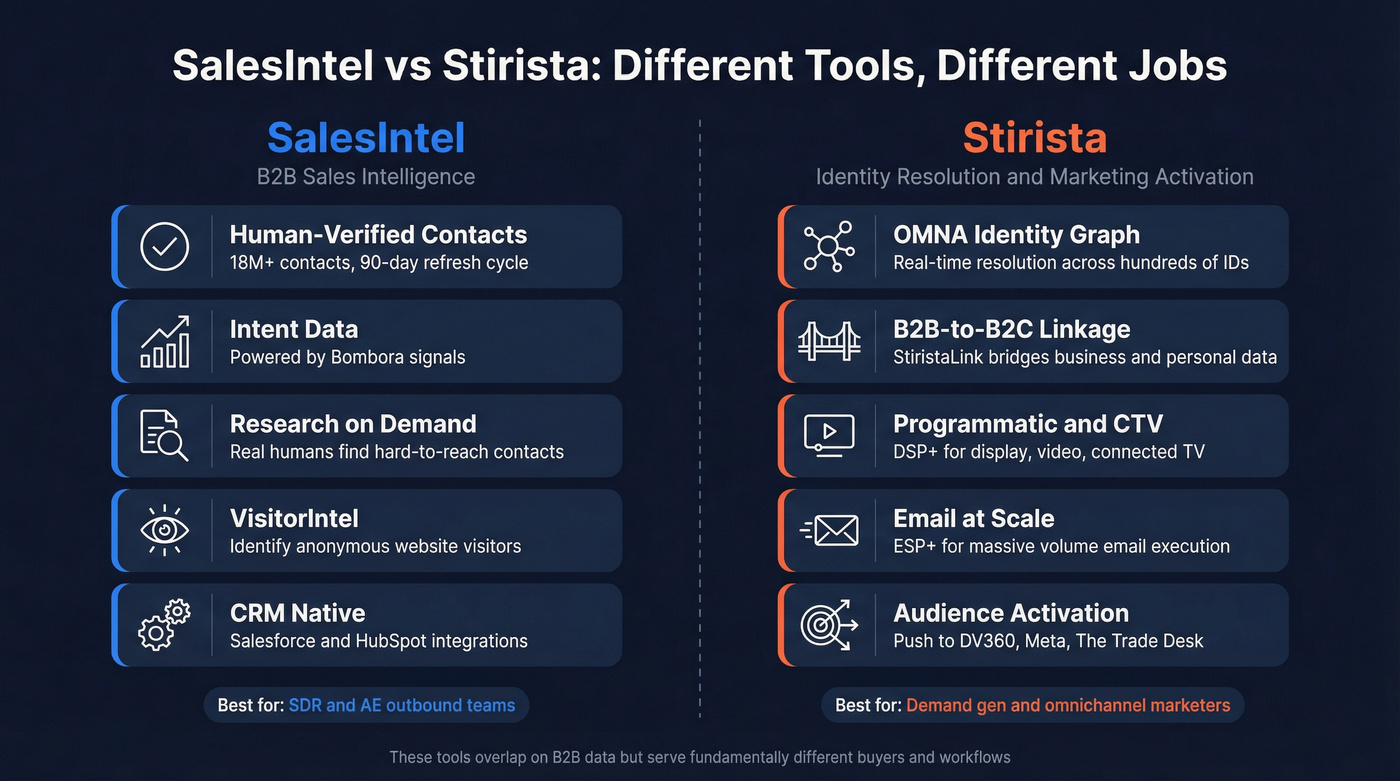 SalesIntel vs Stirista: Different Tools, Different Jobs

SalesIntel
B2B Sales Intelligence

Human-Verified Contacts
18M+ contacts, 90-day refresh cycle

Intent Data
Powered by Bombora signals

Research on Demand
Real humans find hard-to-reach contacts

VisitorIntel
Identify anonymous website visitors

CRM Native
Salesforce and HubSpot integrations

Best for: SDR and AE outbound teams

Stirista
Identity Resolution and Marketing Activation

OMNA Identity Graph
Real-time resolution across hundreds of IDs

B2B-to-B2C Linkage
StiristaLink bridges business and personal data

Programmatic and CTV
DSP+ for display, video, connected TV

Email at Scale
ESP+ for massive volume email execution

Audience Activation
Push to DV360, Meta, The Trade Desk

Best for: Demand gen and omnichannel marketers

These tools overlap on B2B data but serve fundamentally different buyers and workflows